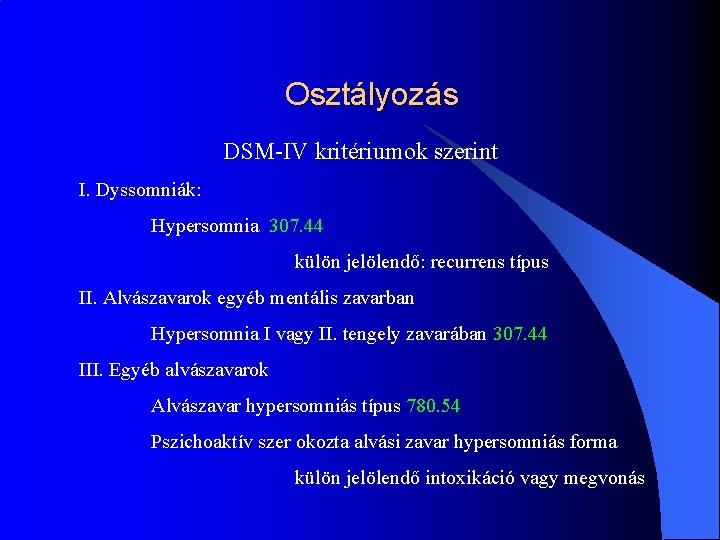 Osztályozás

DSM-IV kritériumok szerint

I. Dyssomniák:

Hypersomnia 307.44

külön jelölendő: recurrens típus

II. Alvászavarok egyéb mentális zavarban

Hypersomnia I vagy II. tengely zavarában 307.44

III. Egyéb alvászavarok

Alvászavar hypersomniás típus 780.54

Pszichoaktív szer okozta alvási zavar hypersomniás forma

külön jelölendő intoxikáció vagy megvonás